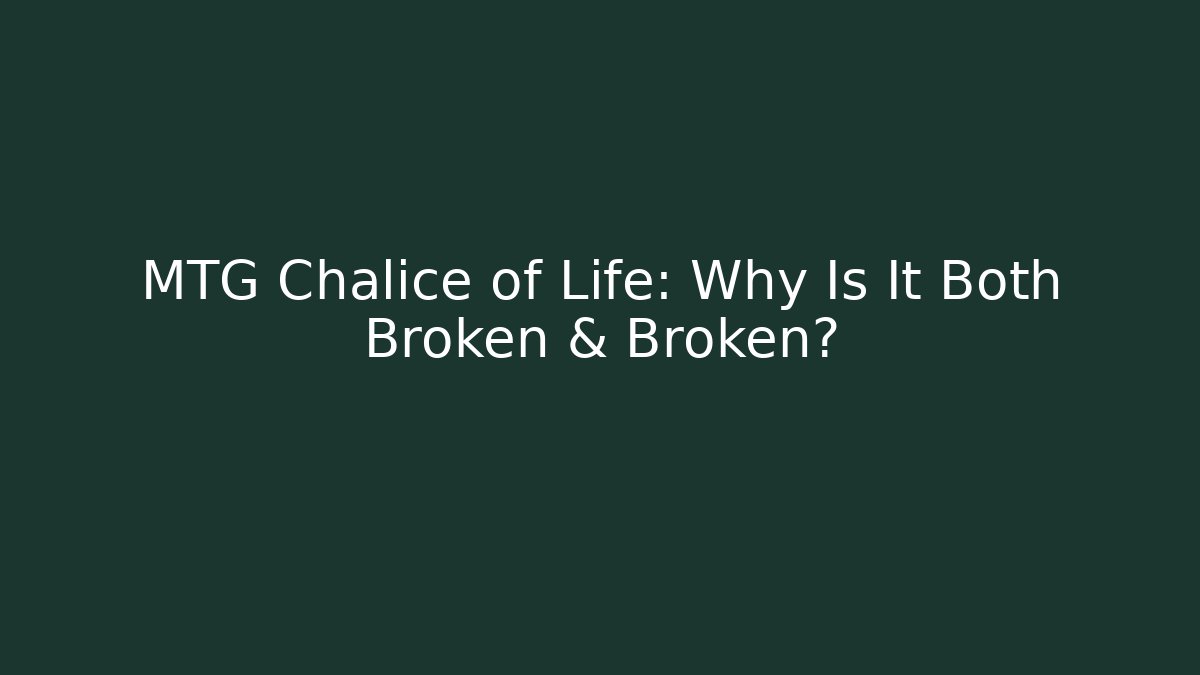 MTG Chalice of Life: Why Is It Both Broken & Broken?